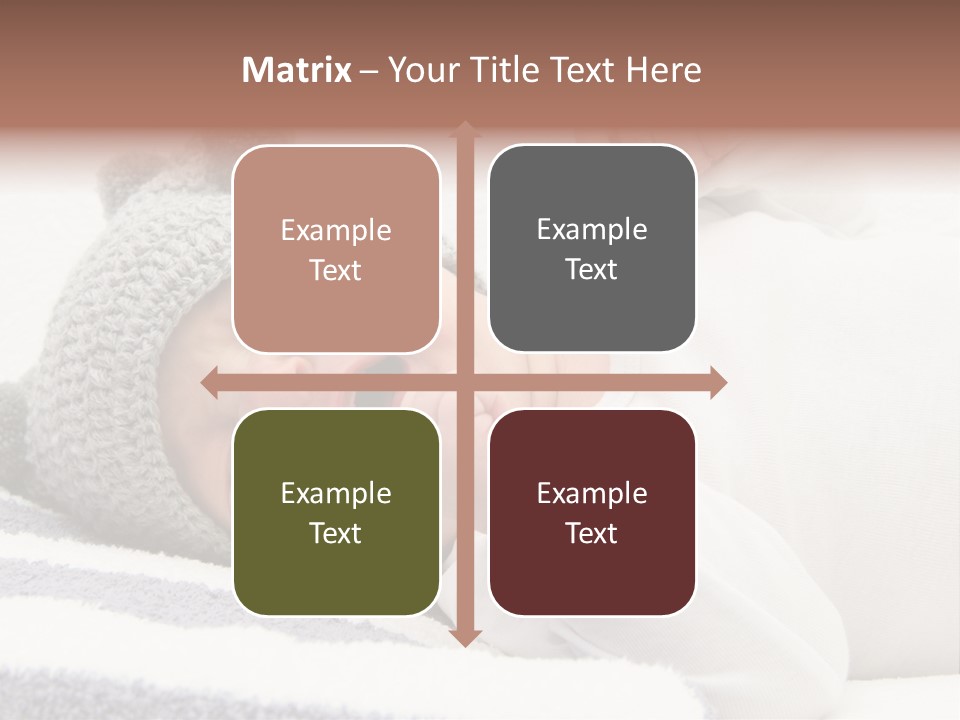 Matrix – Your Title Text Here

Example Text

Example Text

Example Text

Example Text